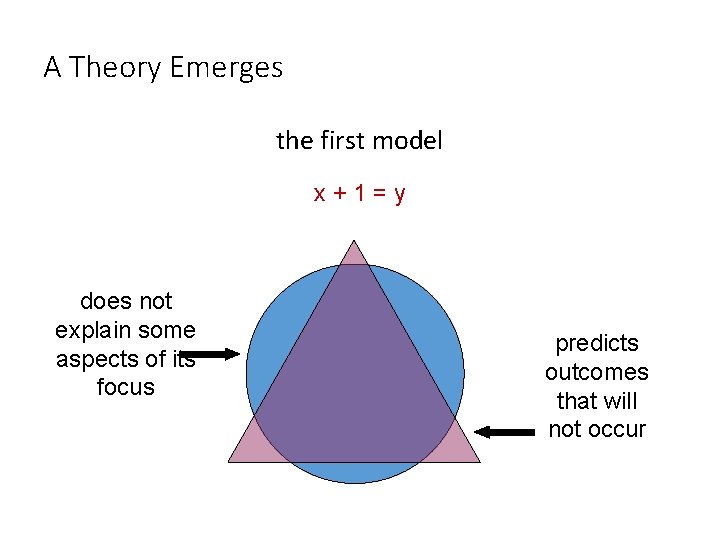 A Theory Emerges

the first model

$x + 1 = y$

does not explain some aspects of its focus

predicts outcomes that will not occur